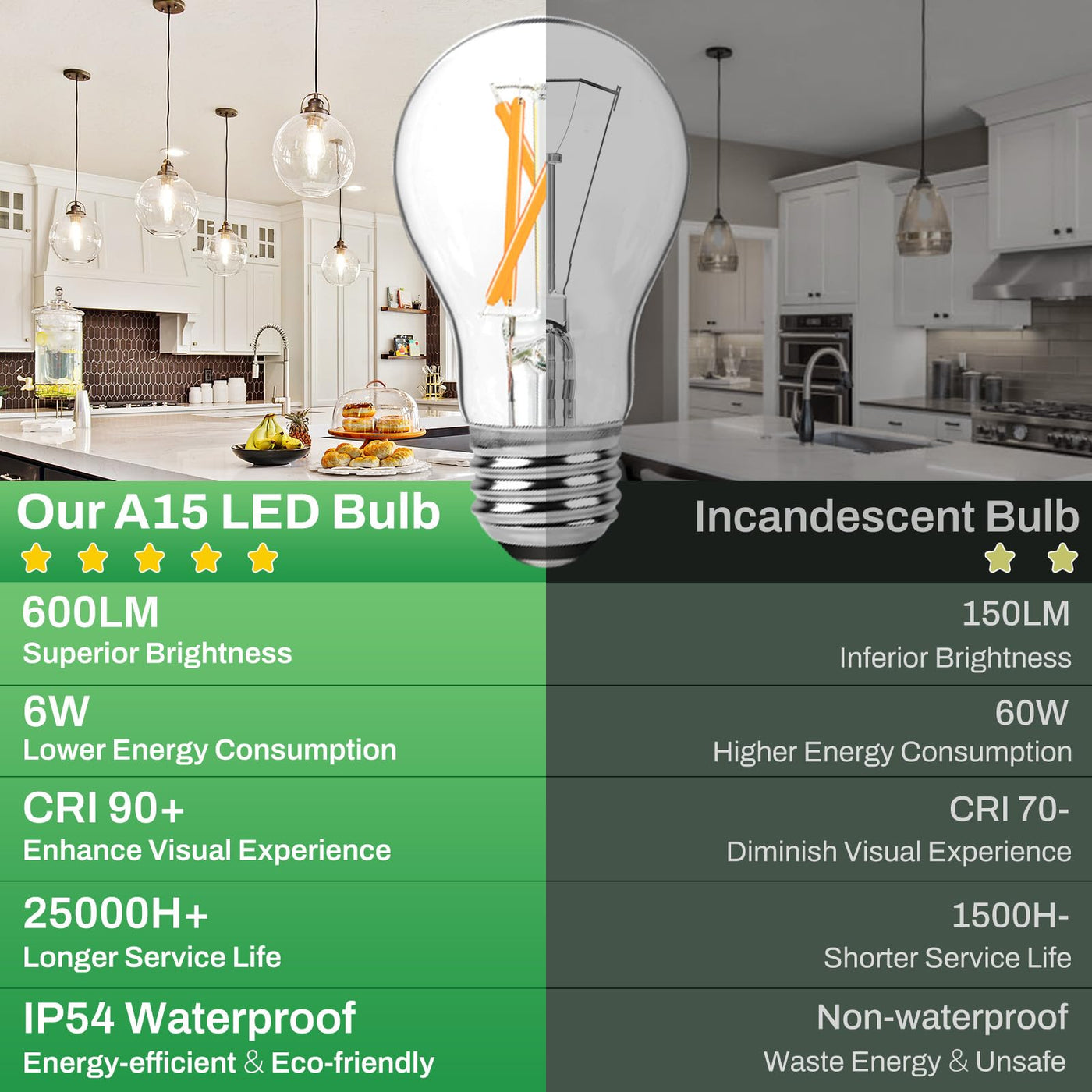 Our A15 LED Bulb

600LM
Superior Brightness

6W
Lower Energy Consumption

CRI 90+
Enhance Visual Experience

25000H+
Longer Service Life

IP54 Waterproof
Energy-efficient & Eco-friendly

Incandescent Bulb

150LM
Inferior Brightness

60W
Higher Energy Consumption

CRI 70-
Diminish Visual Experience

1500H-
Shorter Service Life

Non-waterproof
Waste Energy & Unsafe